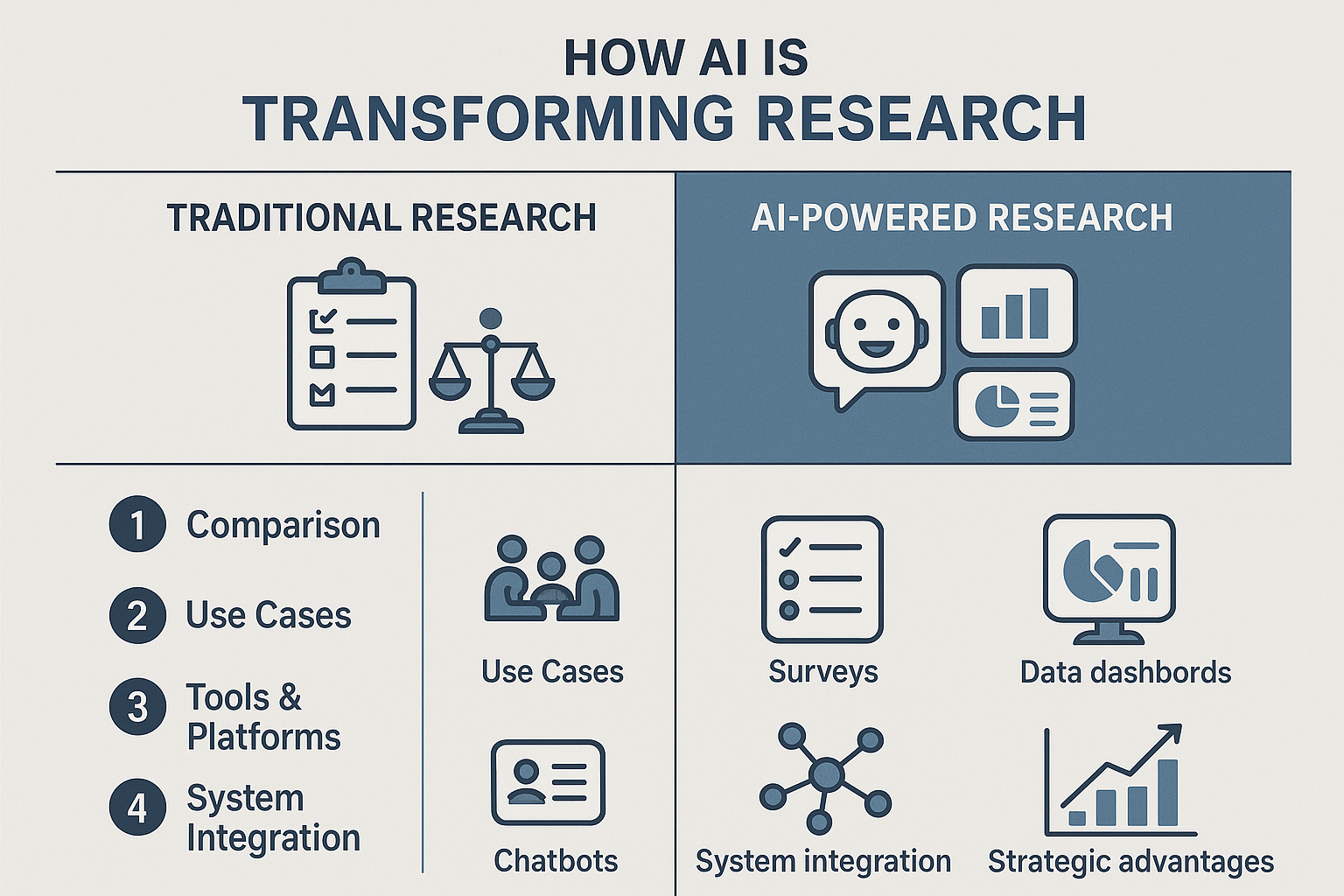 HOW AI IS
TRANSFORMING RESEARCH

TRADITIONAL RESEARCH

AI-POWERED RESEARCH

1 Comparison

2 Use Cases

3 Tools & Platforms

4 System Integration

Use Cases

Chatbots

Surveys

Data dashbords

System integration

Strategic advantages